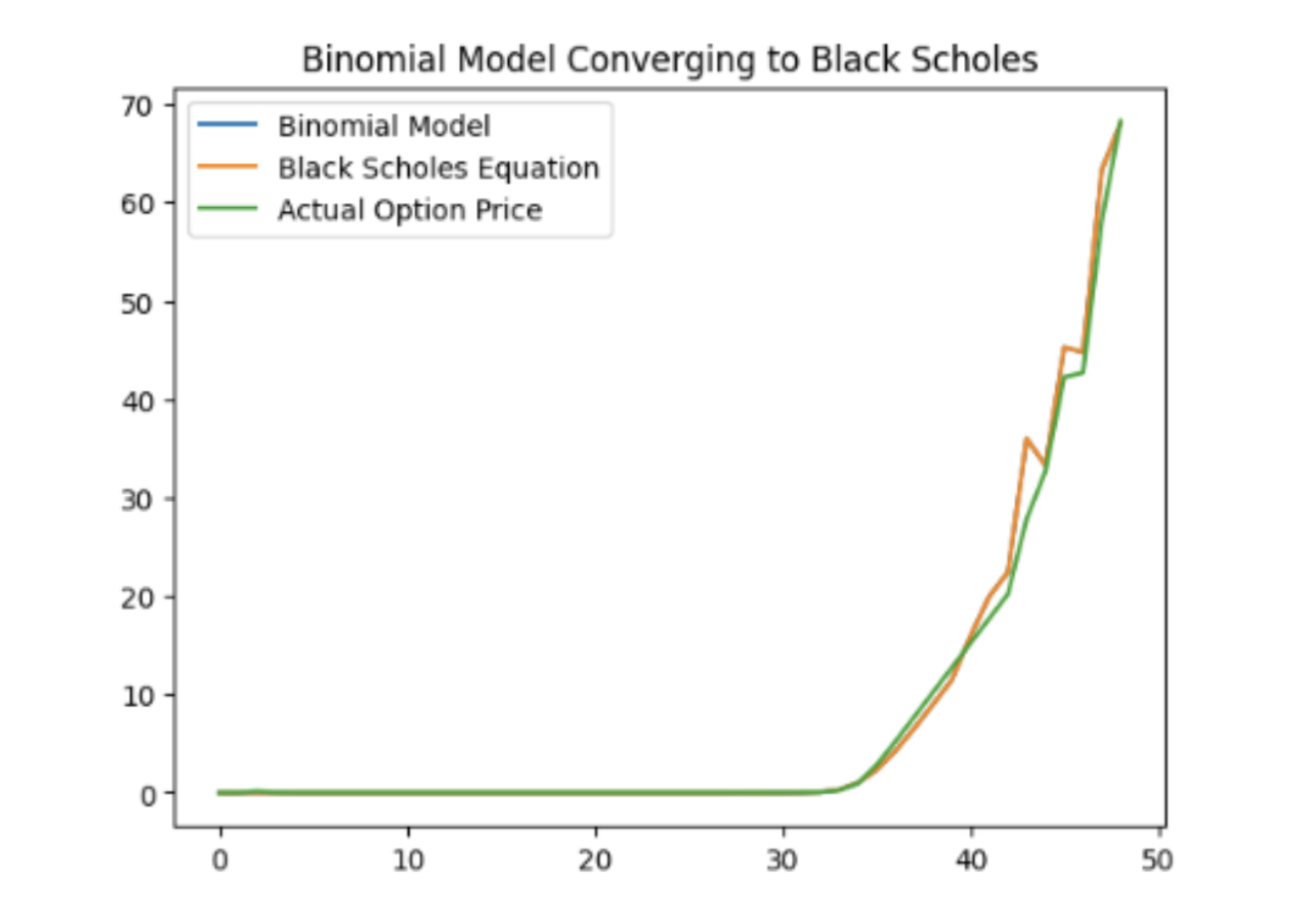 Binomial Model Converging to Black Scholes

Binomial Model
Black Scholes Equation
Actual Option Price

70
60
50
40
30
20
10
0

0
10
20
30
40
50